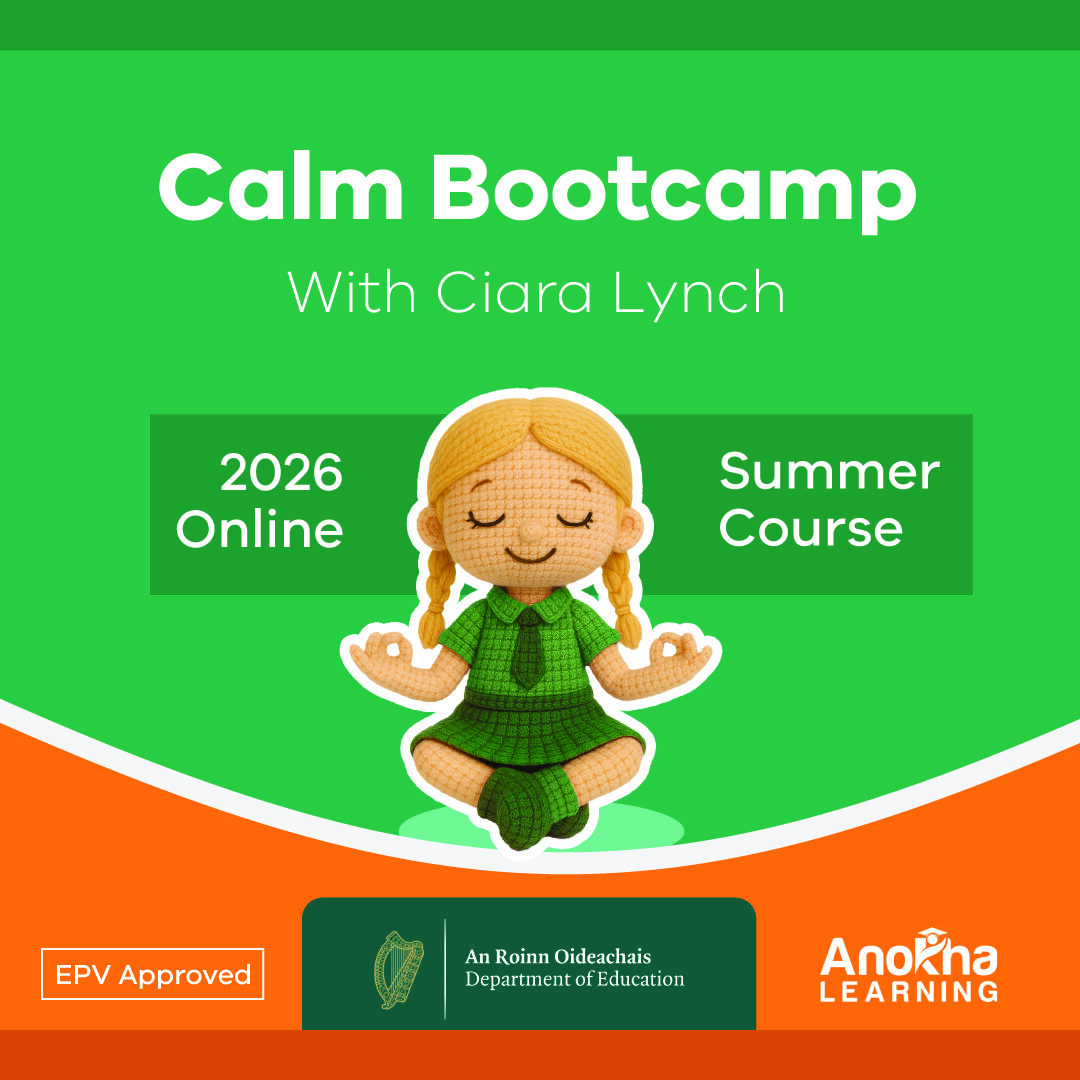 Calm Bootcamp

With Ciara Lynch

2026
Online

Summer
Course

EPV Approved

An Roinn Oideachais
Department of Education

Anokha
LEARNING